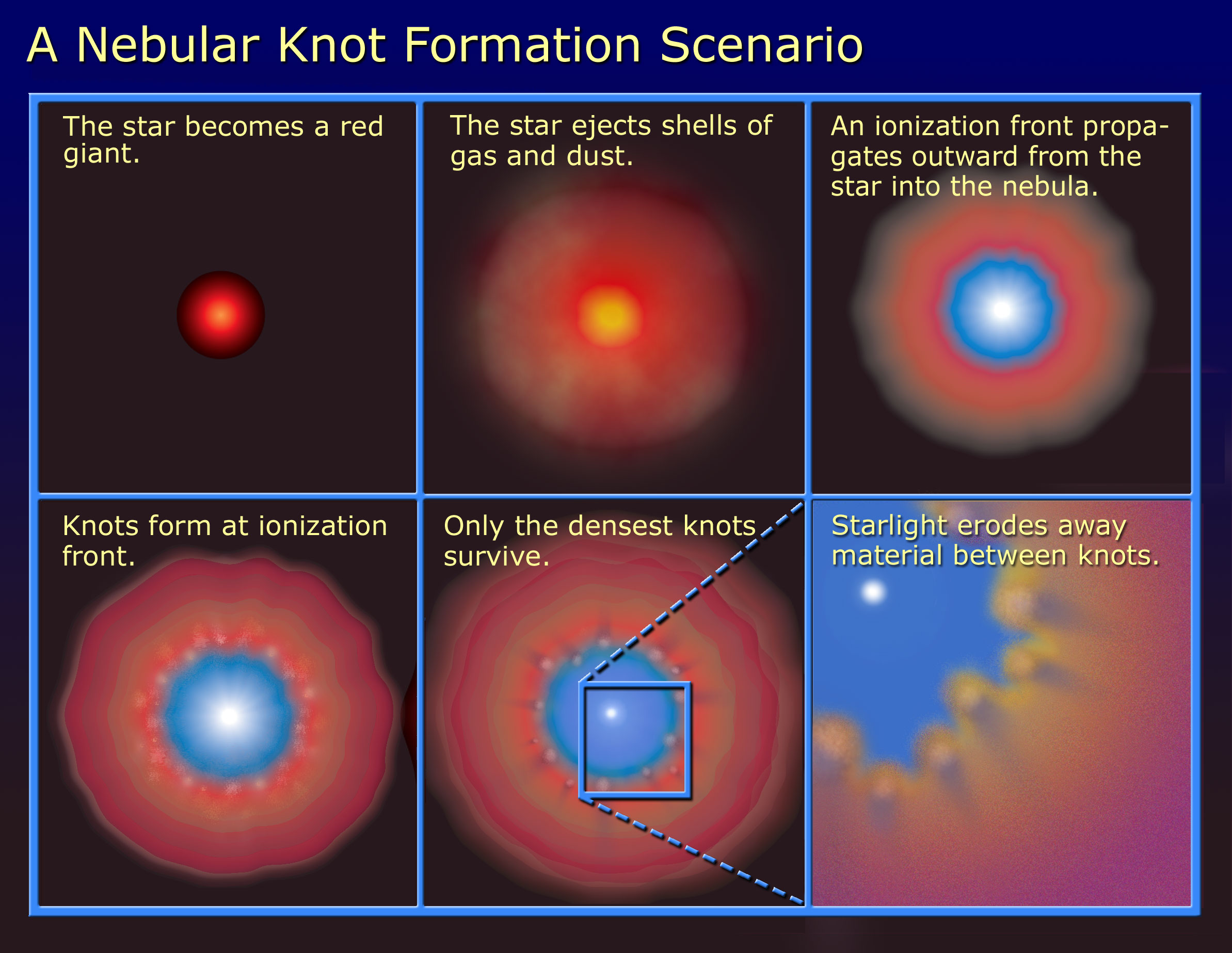 A Nebular Knot Formation Scenario

The star becomes a red giant.

The star ejects shells of gas and dust.

An ionization front propagates outward from the star into the nebula.

Knots form at ionization front.

Only the densest knots survive.

Starlight erodes away material between knots.